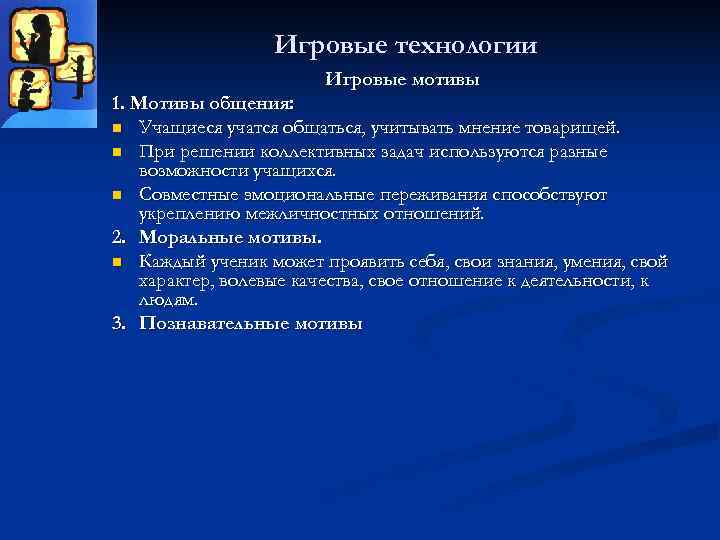 Игровые технологии

Игровые мотивы

1. Мотивы общения:

Учащиеся учатся общаться, учитывать мнение товарищей.

При решении коллективных задач используются разные возможности учащихся.

Совместные эмоциональные переживания способствуют укреплению межличностных отношений.

2. Моральные мотивы.

Каждый ученик может проявить себя, свои знания, умения, свой характер, волевые качества, свое отношение к деятельности, к людям.

3. Познавательные мотивы